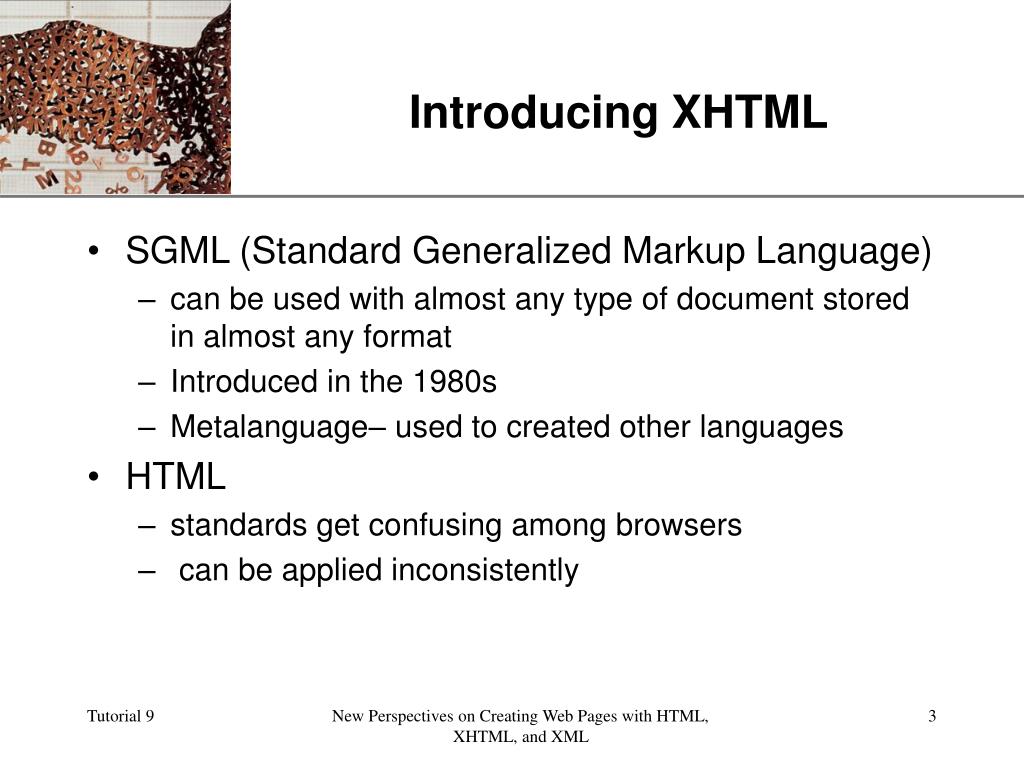 Introducing XHTML

• SGML (Standard Generalized Markup Language)
– can be used with almost any type of document stored in almost any format
– Introduced in the 1980s
– Metalanguage– used to created other languages
• HTML
– standards get confusing among browsers
– can be applied inconsistently

Tutorial 9

New Perspectives on Creating Web Pages with HTML, XHTML, and XML

3